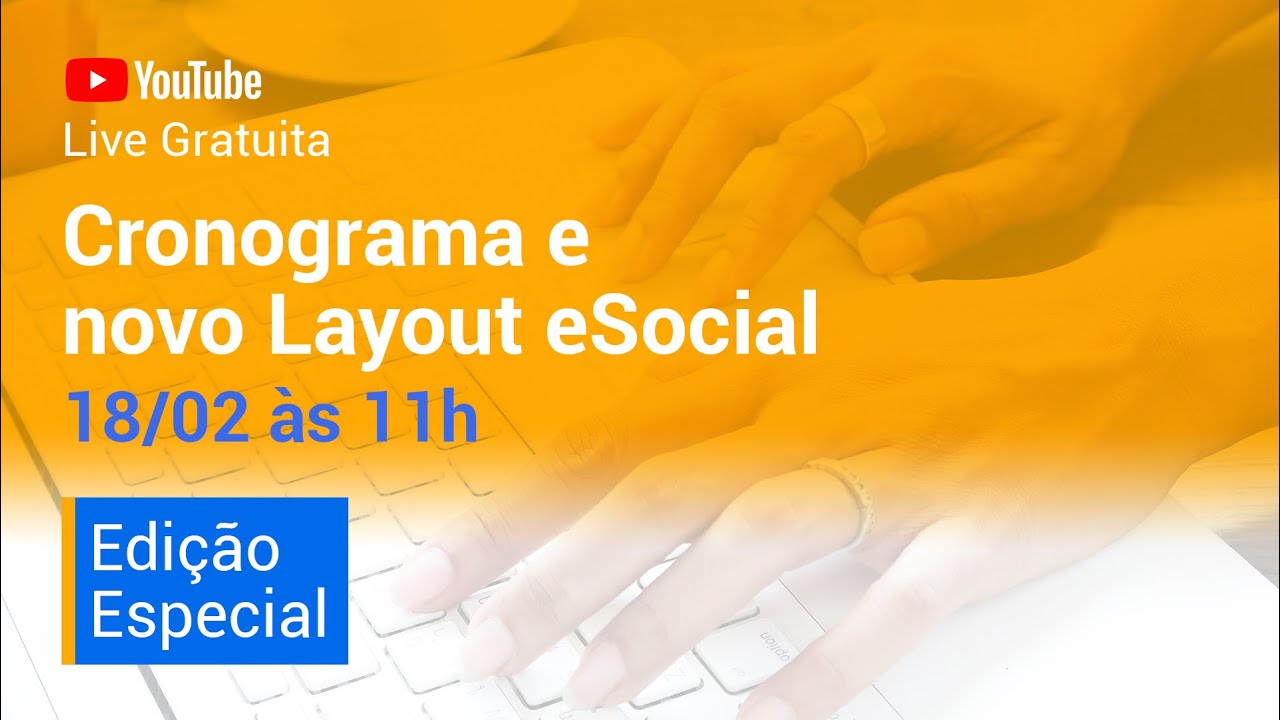 YouTube
Live Gratuita

Cronograma e novo Layout eSocial

18/02 às 11h

Edição Especial

option